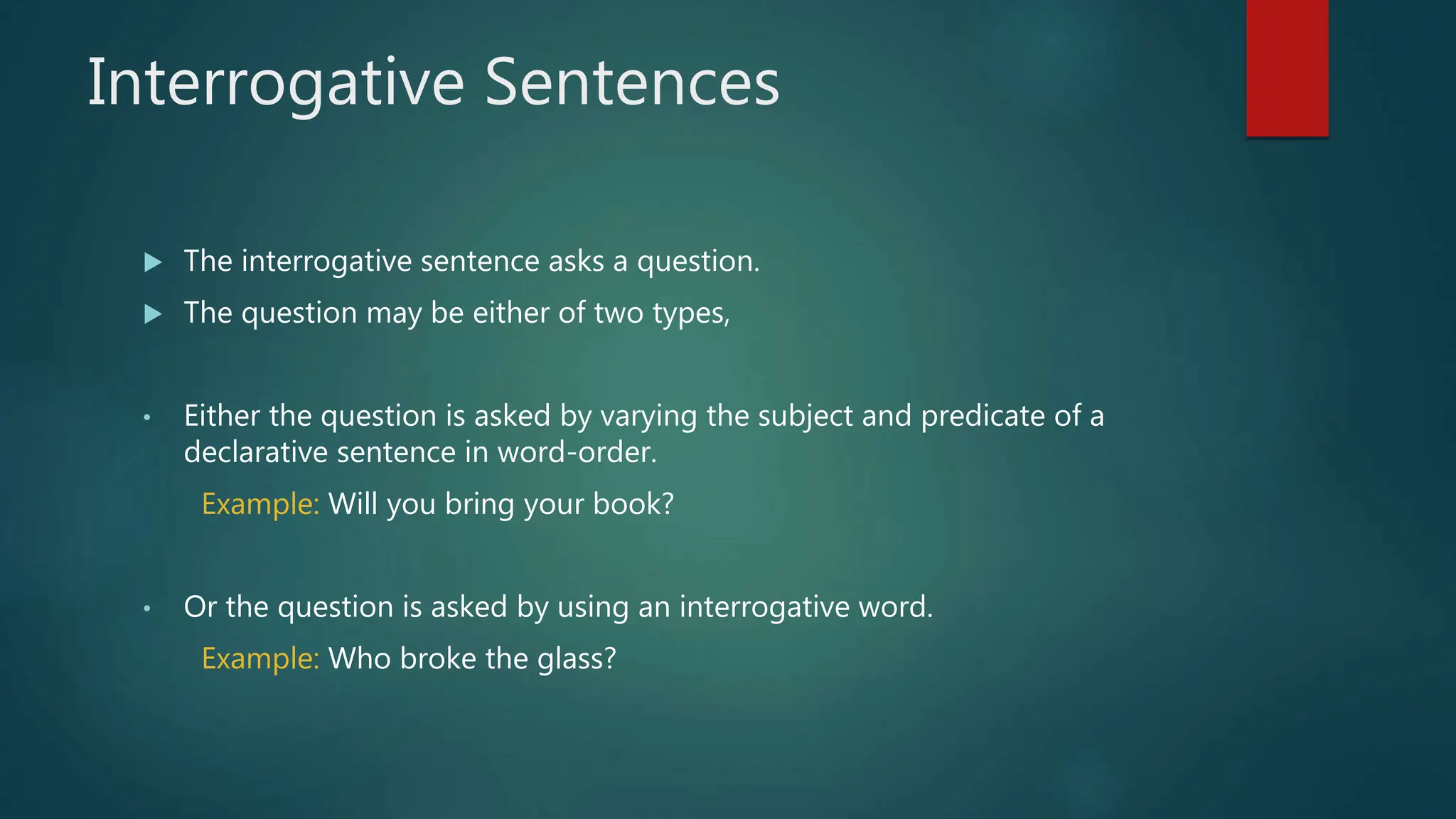 Interrogative Sentences

▶ The interrogative sentence asks a question.

▶ The question may be either of two types,

• Either the question is asked by varying the subject and predicate of a declarative sentence in word-order.

Example: Will you bring your book?

• Or the question is asked by using an interrogative word.

Example: Who broke the glass?